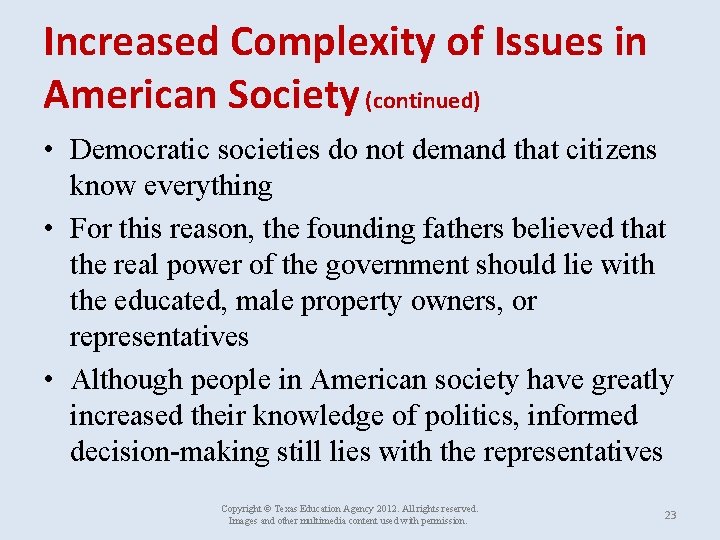 Increased Complexity of Issues in American Society (continued)

• Democratic societies do not demand that citizens know everything

• For this reason, the founding fathers believed that the real power of the government should lie with the educated, male property owners, or representatives

• Although people in American society have greatly increased their knowledge of politics, informed decision-making still lies with the representatives

Copyright © Texas Education Agency 2012. All rights reserved.
Images and other multimedia content used with permission.

23